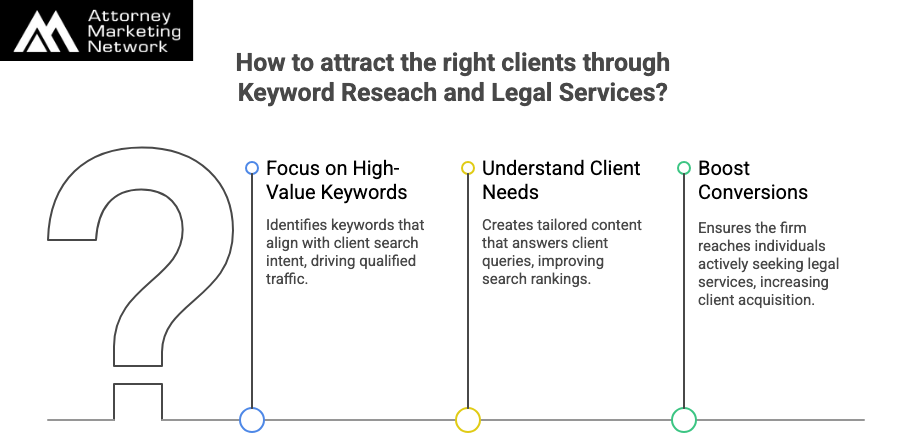 Attorney Marketing Network

How to attract the right clients through Keyword Reseach and Legal Services?

Focus on High-Value Keywords

Identifies keywords that align with client search intent, driving qualified traffic.

Understand Client Needs

Creates tailored content that answers client queries, improving search rankings.

Boost Conversions

Ensures the firm reaches individuals actively seeking legal services, increasing client acquisition.